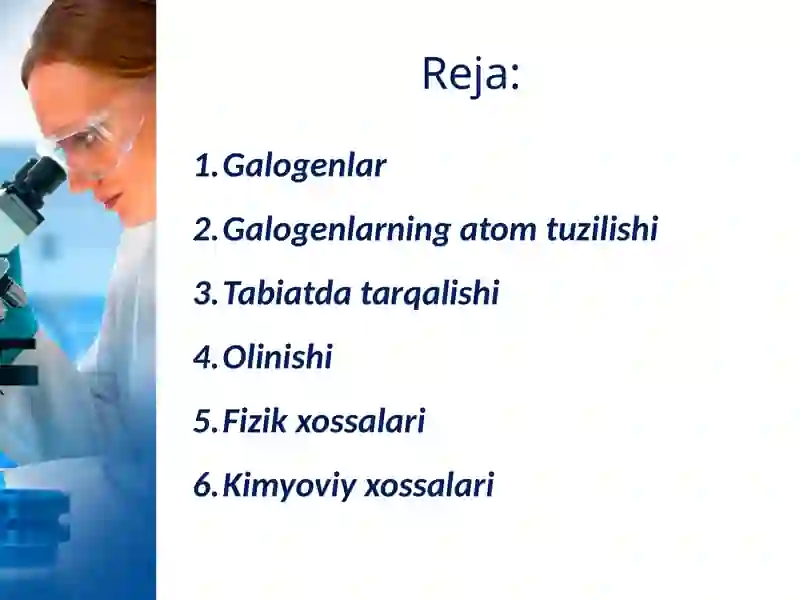 Reja:

1. Galogenlar
2. Galogenlarning atom tuzilishi
3. Tabiatda tarqalishi
4. Olinishi
5. Fizik xossalari
6. Kimyoviy xossalari